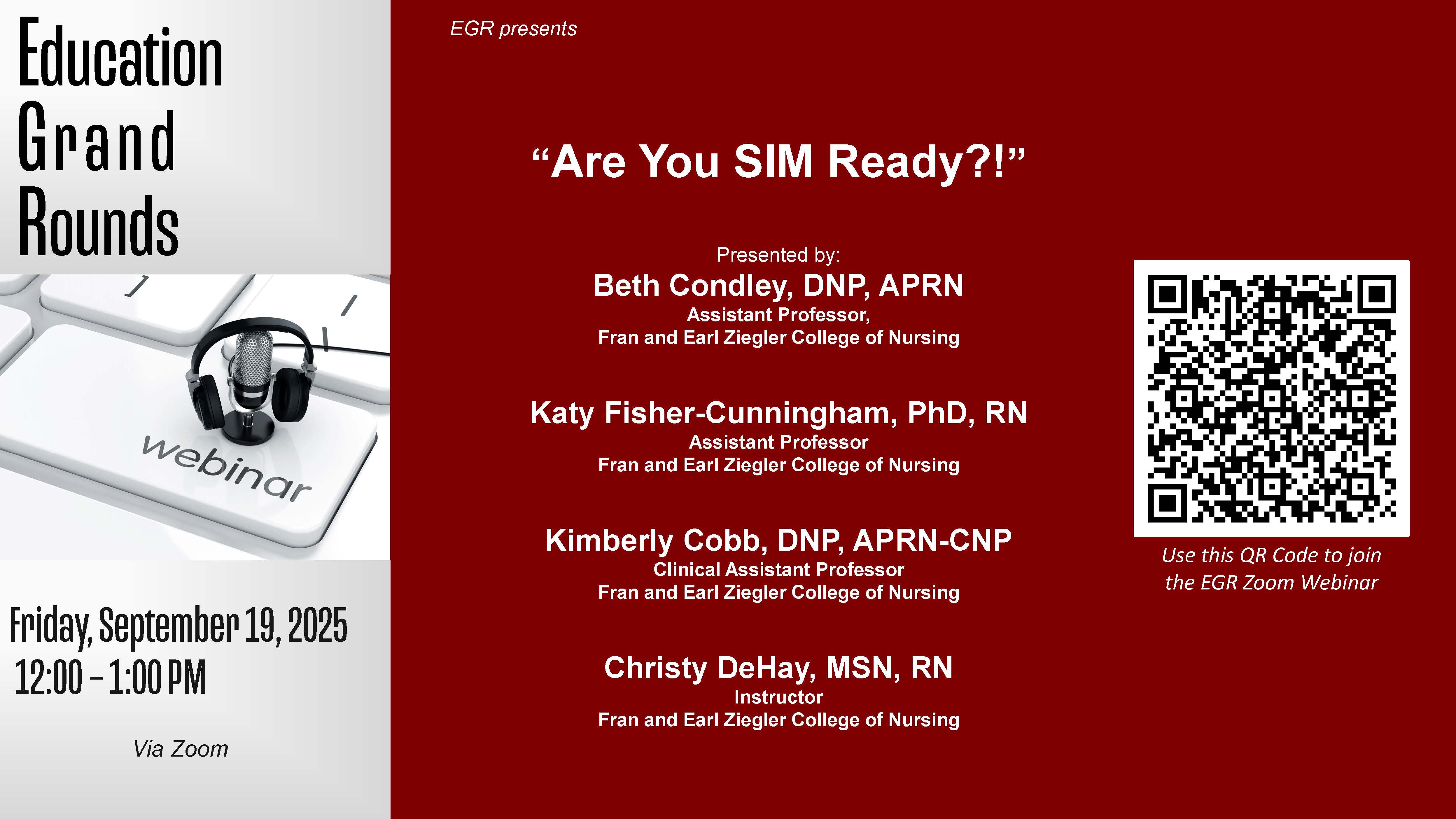 Education Grand Rounds

webinar

Friday, September 19, 2025
12:00 – 1:00 PM

Via Zoom

EGR presents

“Are You SIM Ready?!”

Presented by:
Beth Condley, DNP, APRN
Assistant Professor,
Fran and Earl Ziegler College of Nursing

Katy Fisher-Cunningham, PhD, RN
Assistant Professor
Fran and Earl Ziegler College of Nursing

Kimberly Cobb, DNP, APRN-CNP
Clinical Assistant Professor
Fran and Earl Ziegler College of Nursing

Christy DeHay, MSN, RN
Instructor
Fran and Earl Ziegler College of Nursing

Use this QR Code to join the EGR Zoom Webinar